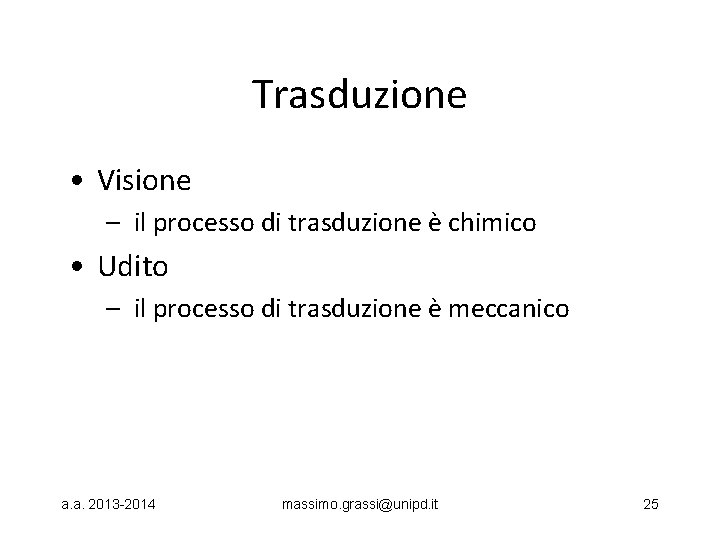 Trasduzione

• Visione
– il processo di trasduzione è chimico
• Udito
– il processo di trasduzione è meccanico

a.a. 2013-2014

massimo.grassi@unipd.it

25